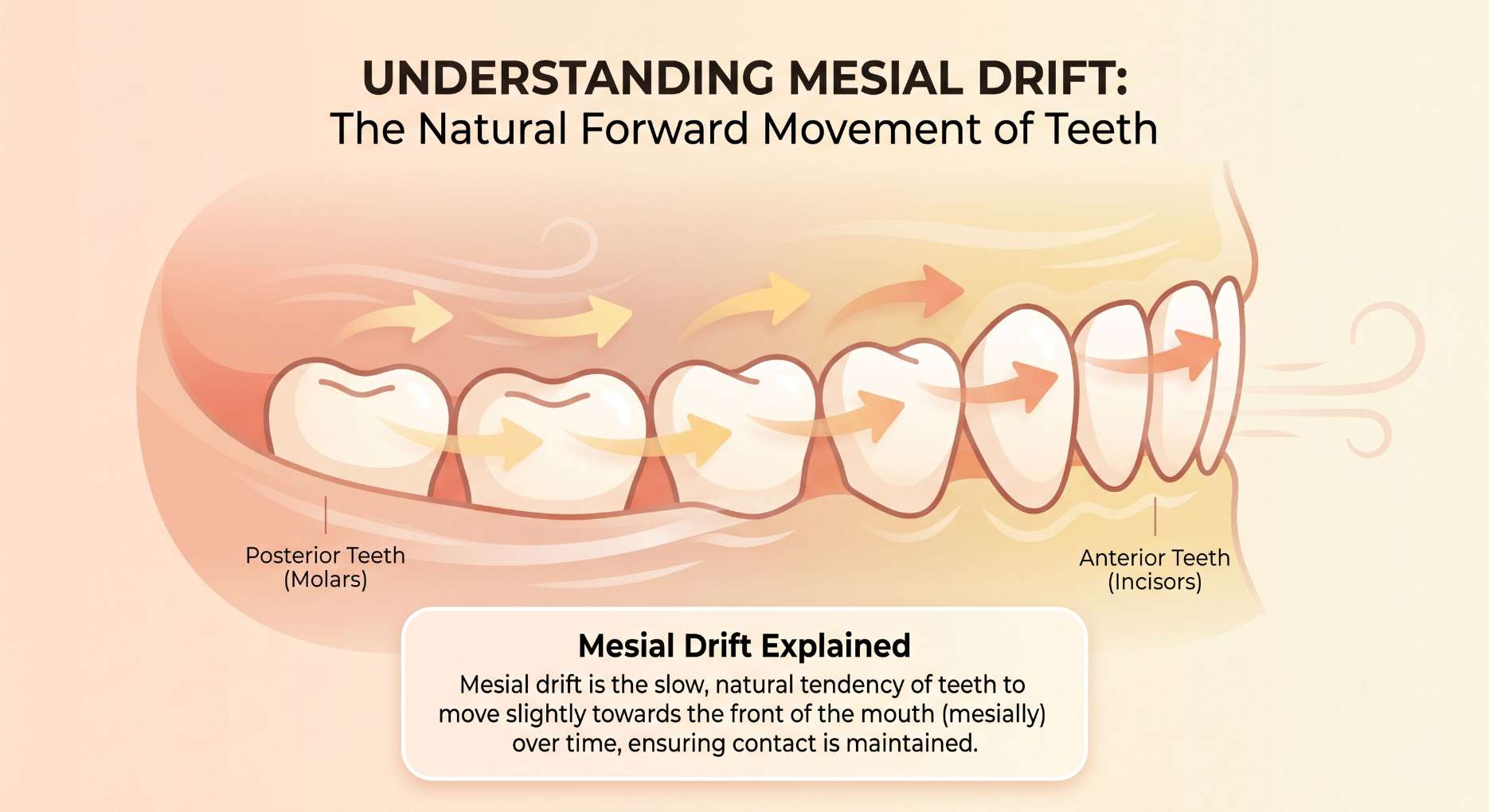 UNDERSTANDING MESIAL DRIFT:
The Natural Forward Movement of Teeth

Posterior Teeth
(Molars)

Anterior Teeth
(Incisors)

Mesial Drift Explained

Mesial drift is the slow, natural tendency of teeth to move slightly towards the front of the mouth (mesially) over time, ensuring contact is maintained.